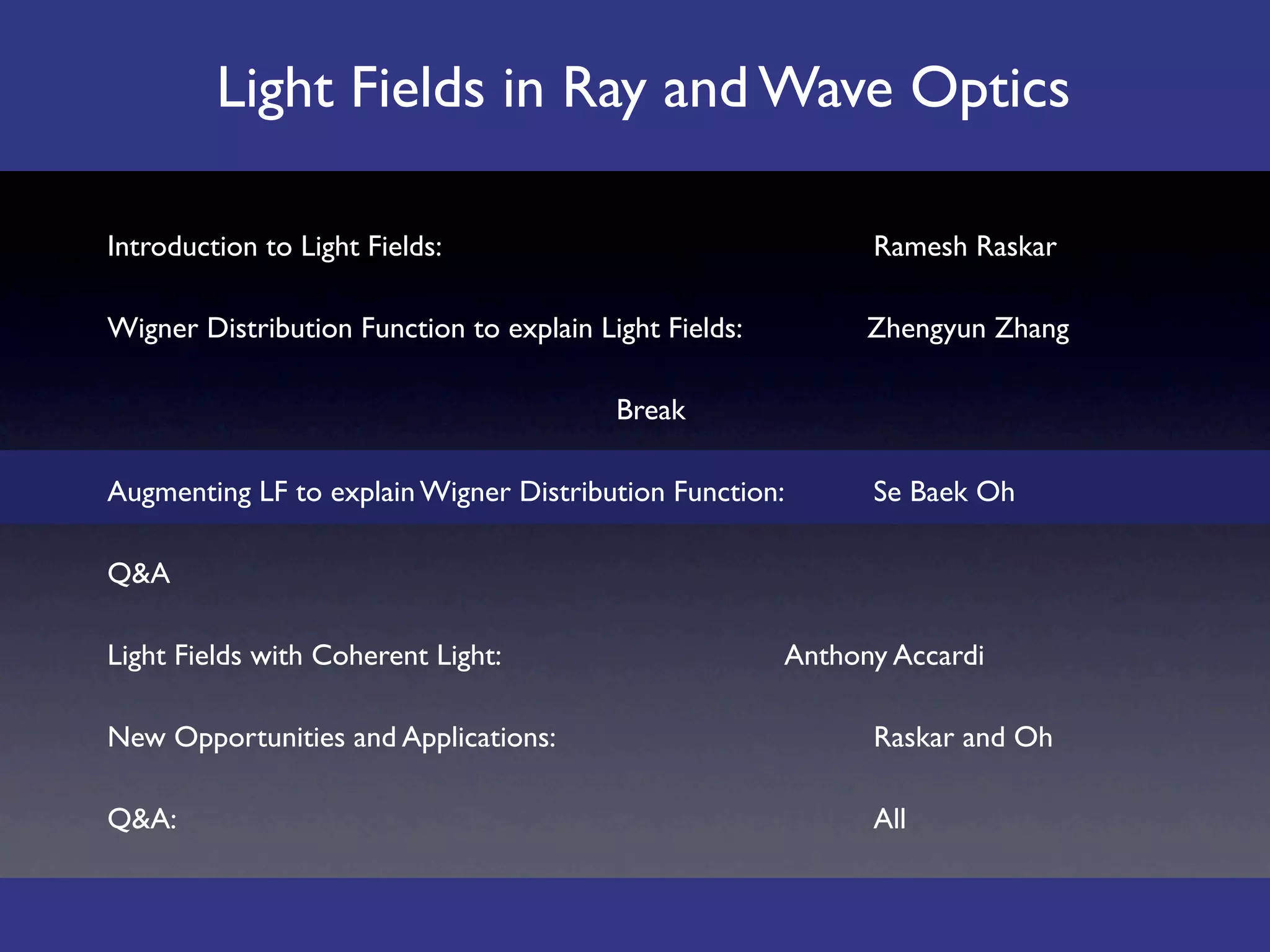 Light Fields in Ray and Wave Optics

Introduction to Light Fields: Ramesh Raskar

Wigner Distribution Function to explain Light Fields: Zhengyun Zhang

Break

Augmenting LF to explain Wigner Distribution Function: Se Baek Oh

Q&A

Light Fields with Coherent Light: Anthony Accardi

New Opportunities and Applications: Raskar and Oh

Q&A: All